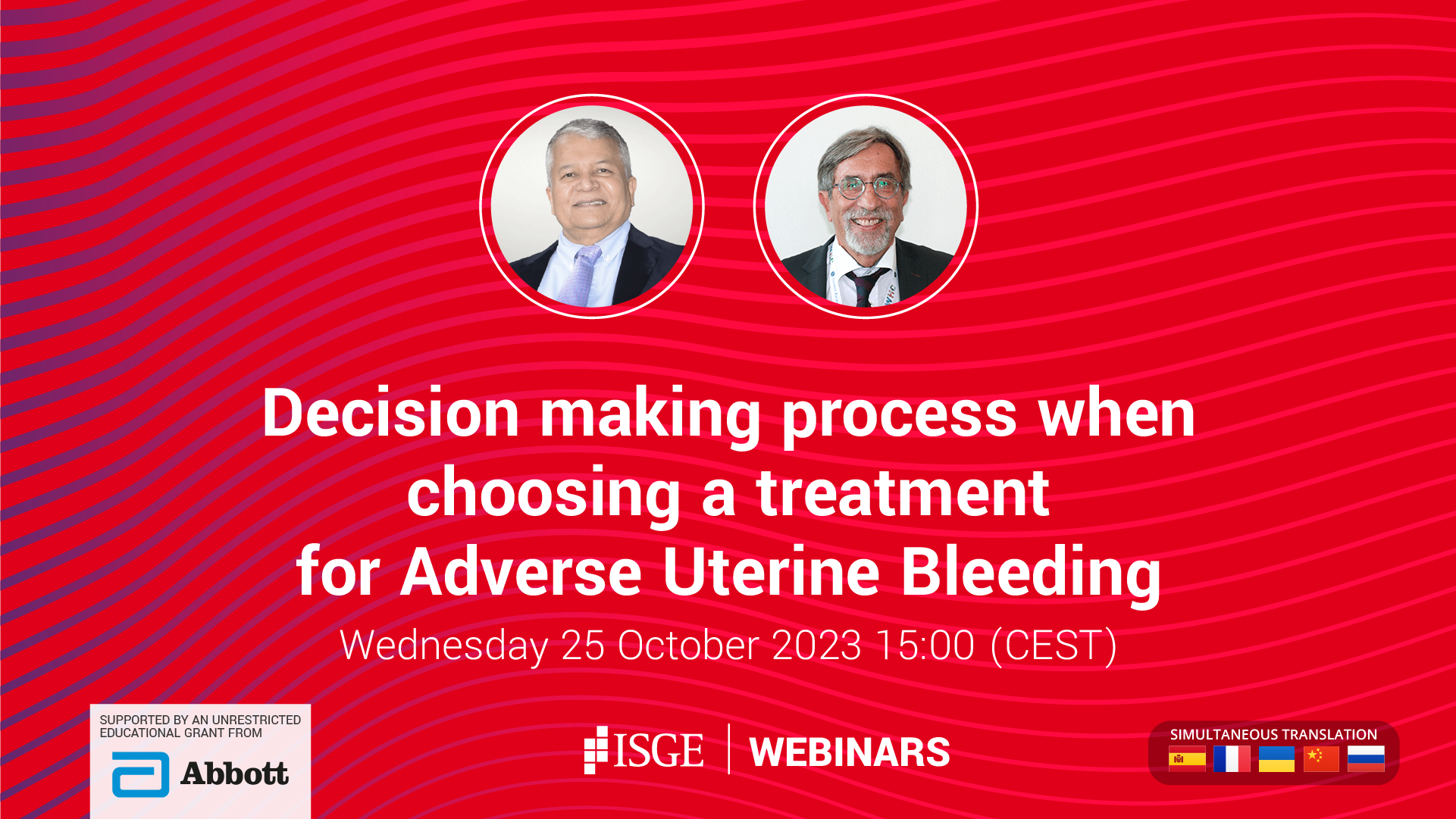 Decision making process when choosing a treatment for Adverse Uterine Bleeding

Wednesday 25 October 2023 15:00 (CEST)

SUPPORTED BY AN UNRESTRICTED EDUCATIONAL GRANT FROM

Abbott

ISGE | WEBINARS

SIMULTANEOUS TRANSLATION